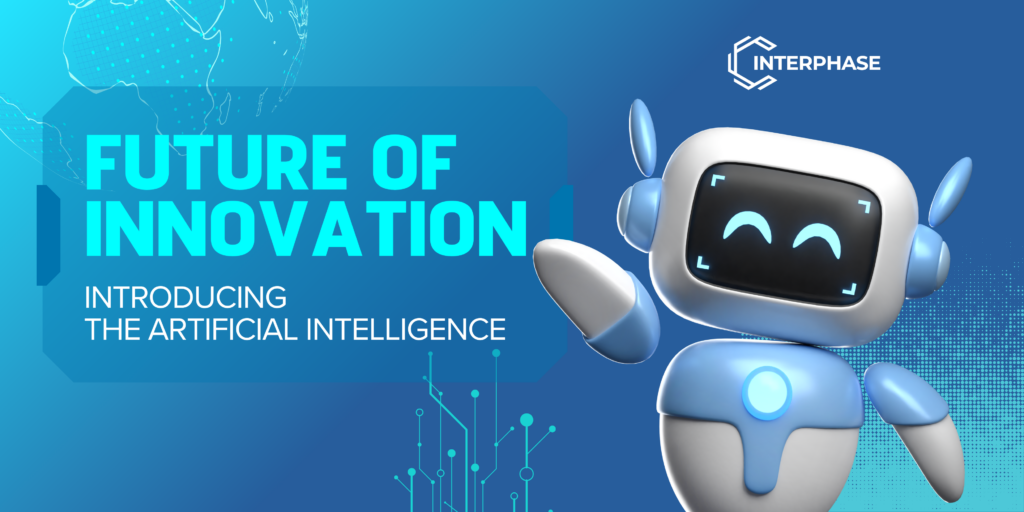 INTERPHASE

FUTURE OF INNOVATION

INTRODUCING THE ARTIFICIAL INTELLIGENCE